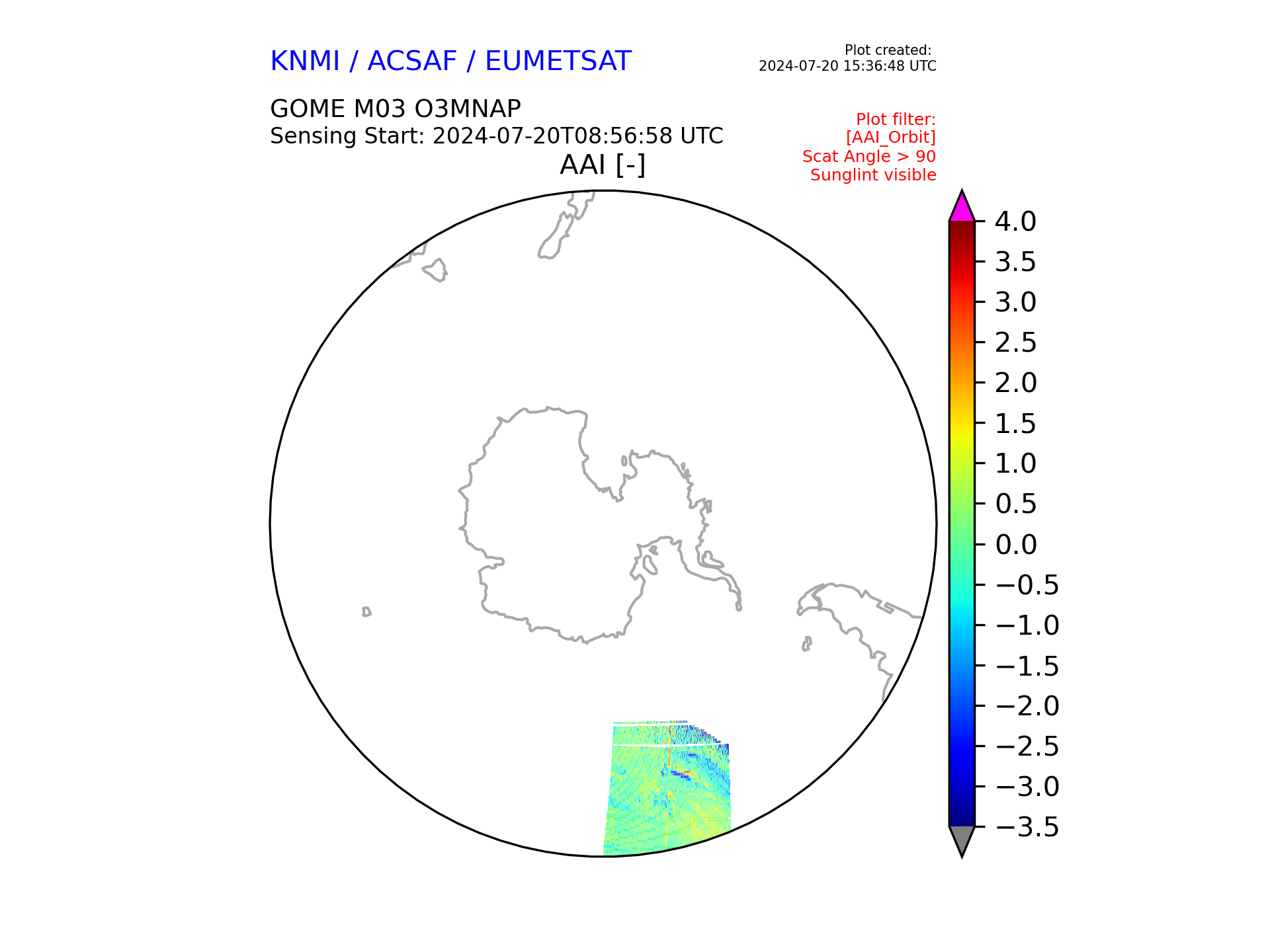 KNMI / ACSAF / EUMETSAT

Plot created:
2024-07-20 15:36:48 UTC

GOME M03 O3MNAP
Sensing Start: 2024-07-20T08:56:58 UTC

Plot filter:
[AAI_Orbit]
Scat Angle > 90
Sunglint visible

AAI [-]

4.0
3.5
3.0
2.5
2.0
1.5
1.0
0.5
0.0
−0.5
−1.0
−1.5
−2.0
−2.5
−3.0
−3.5